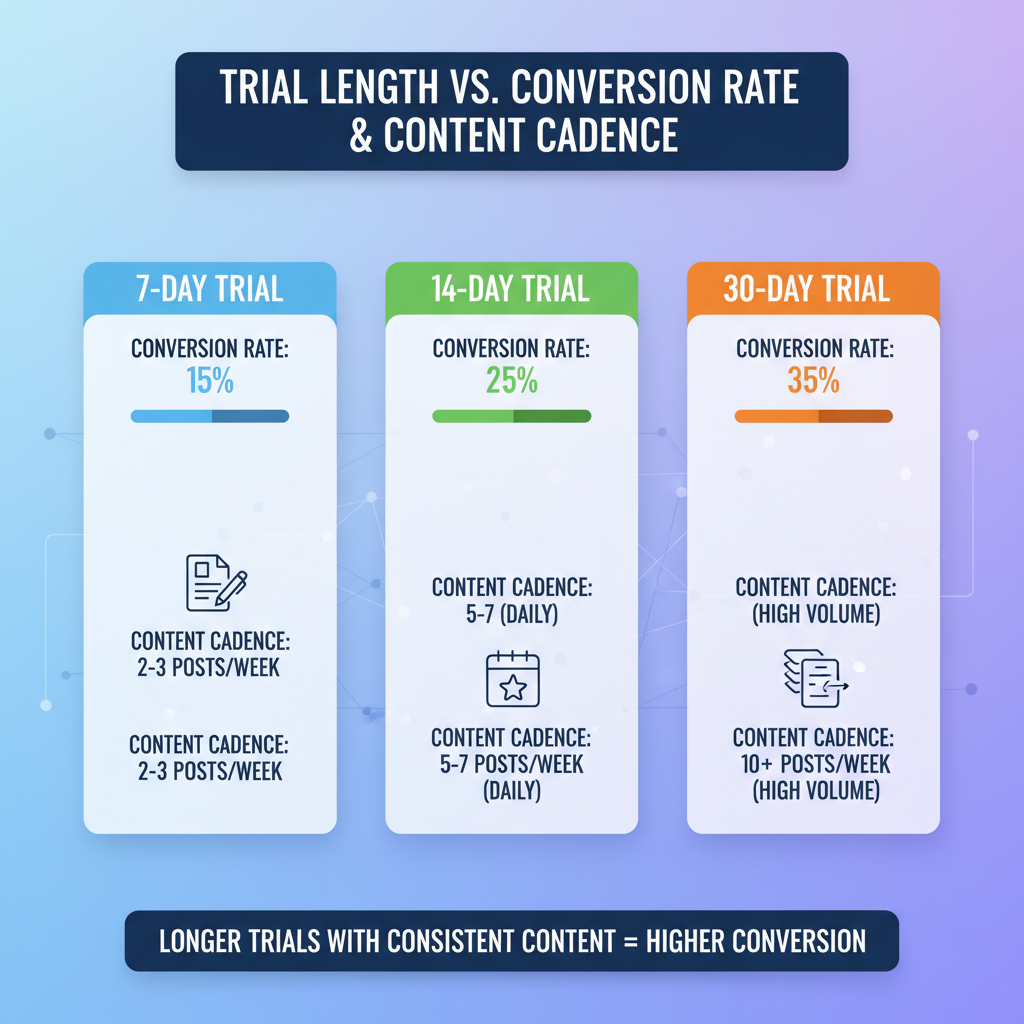 TRIAL LENGTH VS. CONVERSION RATE & CONTENT CADENCE

7-DAY TRIAL

CONVERSION RATE:
15%

CONTENT CADENCE:
2-3 POSTS/WEEK

CONTENT CADENCE:
2-3 POSTS/WEEK

14-DAY TRIAL

CONVERSION RATE:
25%

CONTENT CADENCE:
5-7 (DAILY)

CONTENT CADENCE:
5-7 POSTS/WEEK
(DAILY)

30-DAY TRIAL

CONVERSION RATE:
35%

CONTENT CADENCE:
(HIGH VOLUME)

CONTENT CADENCE:
10+ POSTS/WEEK
(HIGH VOLUME)

LONGER TRIALS WITH CONSISTENT CONTENT = HIGHER CONVERSION